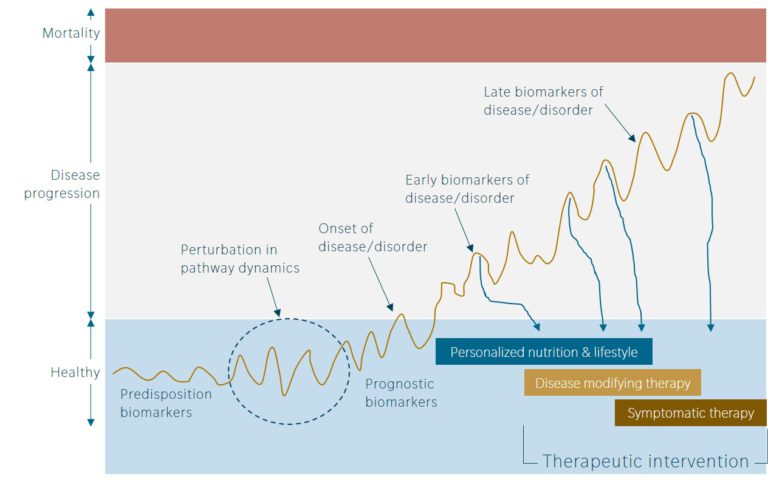 Mortality

Disease progression

Healthy

Late biomarkers of disease/disorder

Early biomarkers of disease/disorder

Onset of disease/disorder

Perturbation in pathway dynamics

Predisposition biomarkers

Prognostic biomarkers

Personalized nutrition & lifestyle

Disease modifying therapy

Symptomatic therapy

Therapeutic intervention